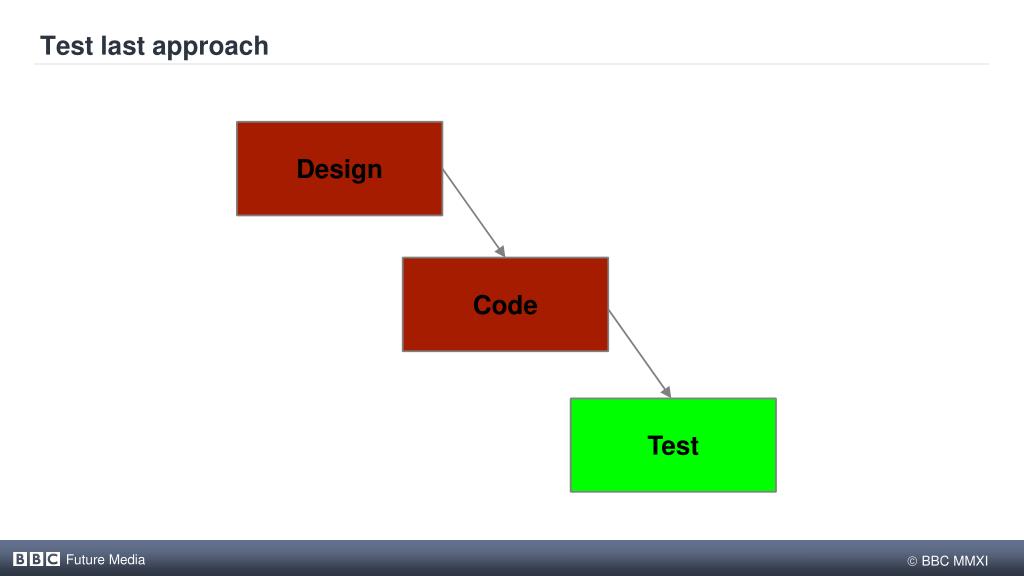 Test last approach

Design

Code

Test

BBC Future Media

© BBC MMXI